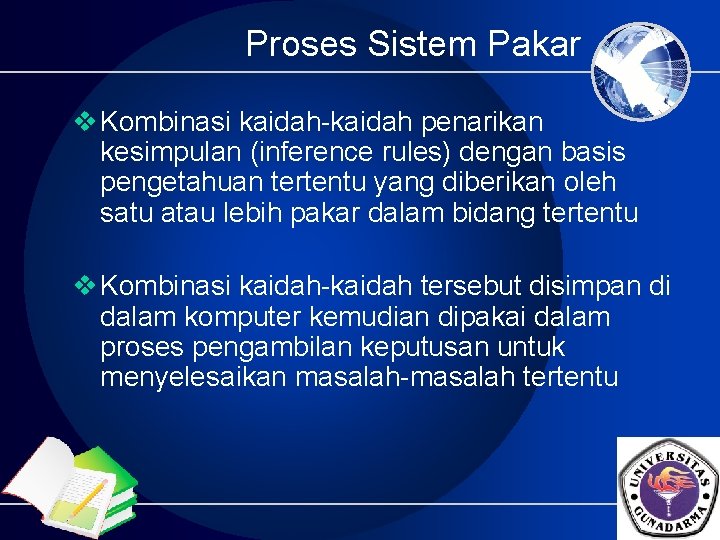 Proses Sistem Pakar

❖ Kombinasi kaidah-kaidah penarikan kesimpulan (inference rules) dengan basis pengetahuan tertentu yang diberikan oleh satu atau lebih pakar dalam bidang tertentu

❖ Kombinasi kaidah-kaidah tersebut disimpan di dalam komputer kemudian dipakai dalam proses pengambilan keputusan untuk menyelesaikan masalah-masalah tertentu

UNIVERSITAS GUNADARMA